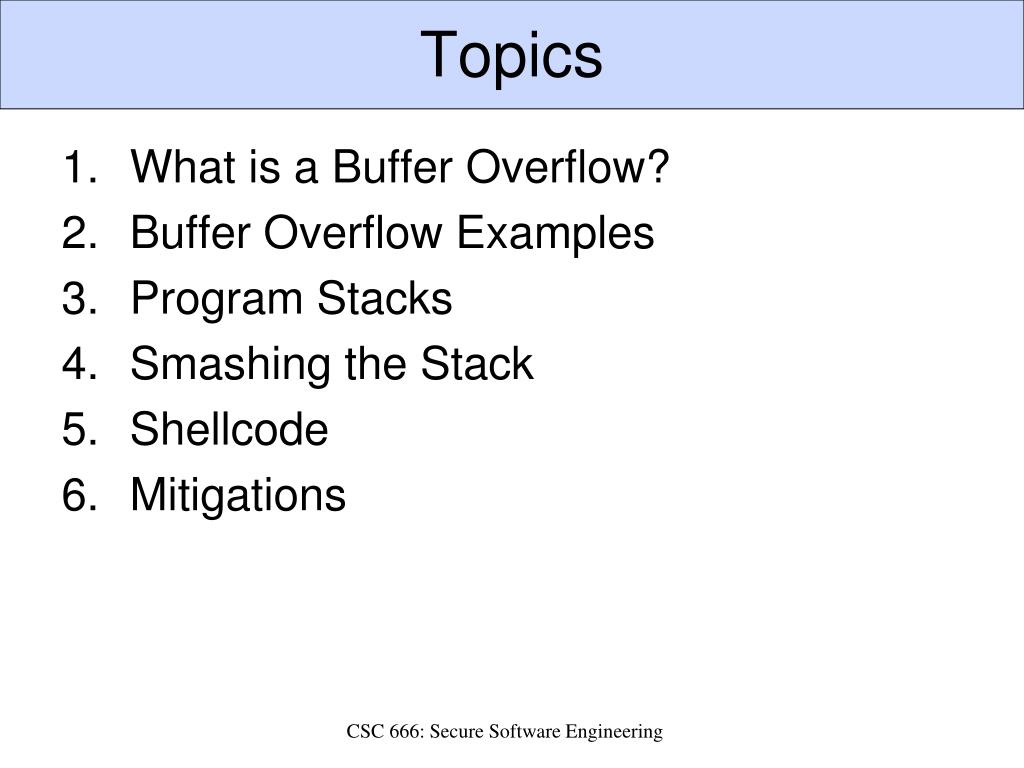 Topics

1. What is a Buffer Overflow?
2. Buffer Overflow Examples
3. Program Stacks
4. Smashing the Stack
5. Shellcode
6. Mitigations

CSC 666: Secure Software Engineering